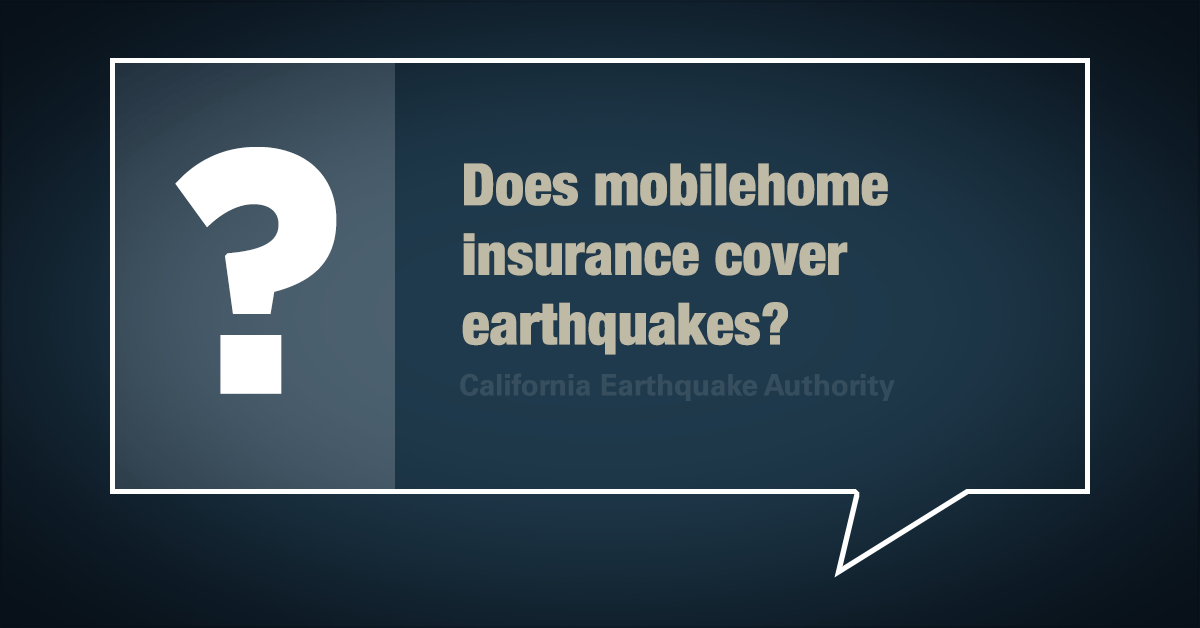 ?

Does mobilehome insurance cover earthquakes?

California Earthquake Authority